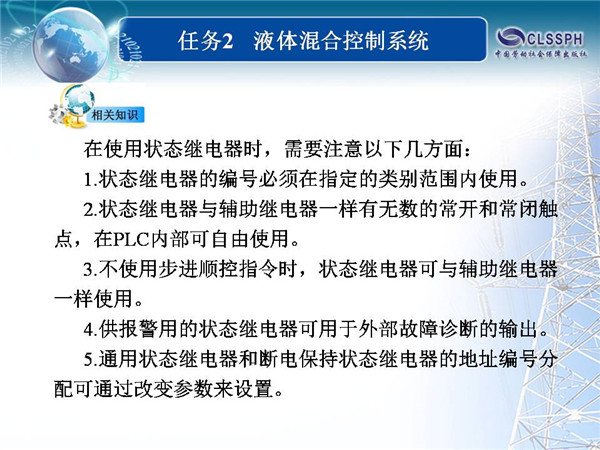 任务2　液体混合控制系统

CLSSPH
中国劳动社会保障出版社

相关知识

在使用状态继电器时，需要注意以下几方面：

1.状态继电器的编号必须在指定的类别范围内使用。

2.状态继电器与辅助继电器一样有无数的常开和常闭触点，在PLC内部可自由使用。

3.不使用步进顺控指令时，状态继电器可与辅助继电器一样使用。

4.供报警用的状态继电器可用于外部故障诊断的输出。

5.通用状态继电器和断电保持状态继电器的地址编号分配可通过改变参数来设置。